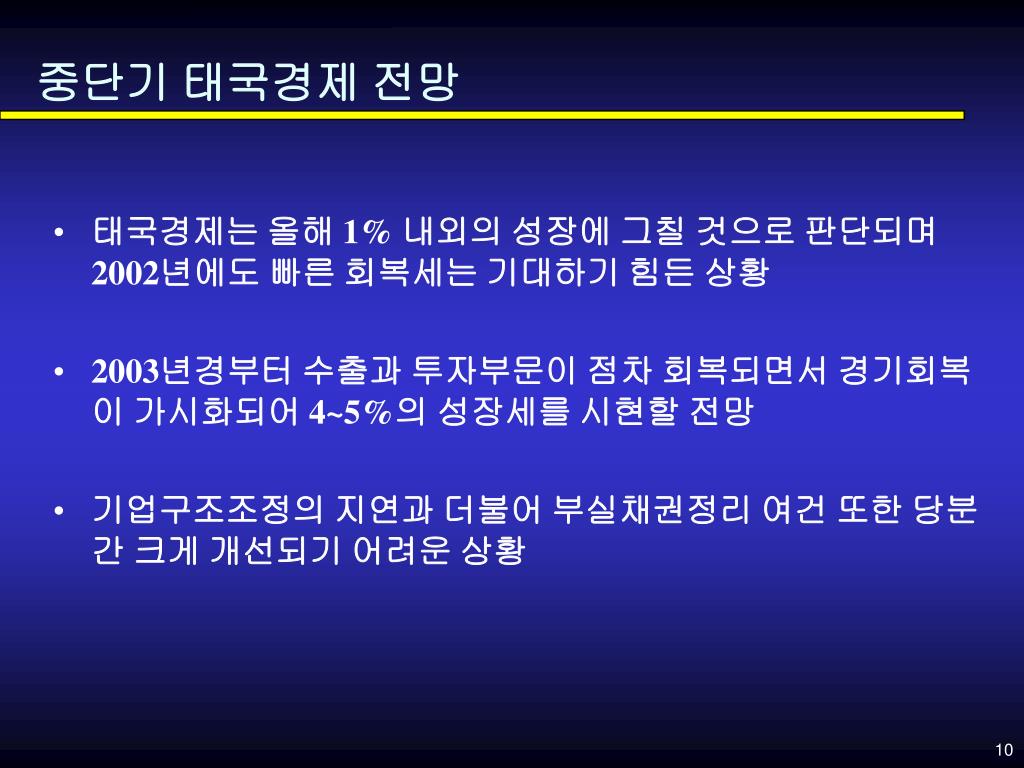 중단기 태국경제 전망

• 태국경제는 올해 1% 내외의 성장에 그칠 것으로 판단되며 2002년에도 빠른 회복세는 기대하기 힘든 상황

• 2003년경부터 수출과 투자부문이 점차 회복되면서 경기회복이 가시화되어 4~5%의 성장세를 시현할 전망

• 기업구조조정의 지연과 더불어 부실채권정리 여건 또한 당분간 크게 개선되기 어려운 상황

10